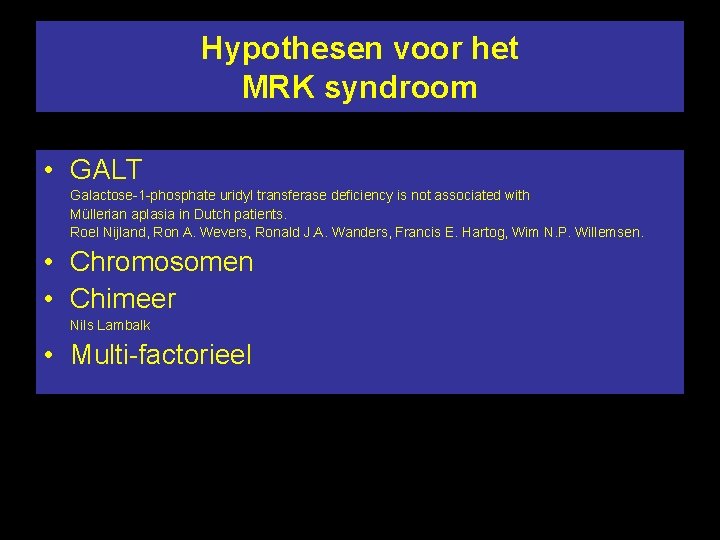 Hypothesen voor het MRK syndroom

• GALT
Galactose-1-phosphate uridyl transferase deficiency is not associated with Müllerian aplasia in Dutch patients.
Roel Nijland, Ron A. Wevers, Ronald J.A. Wanders, Francis E. Hartog, Wim N.P. Willemsen.

• Chromosomen

• Chimeer
Nils Lambalk

• Multi-factorieel